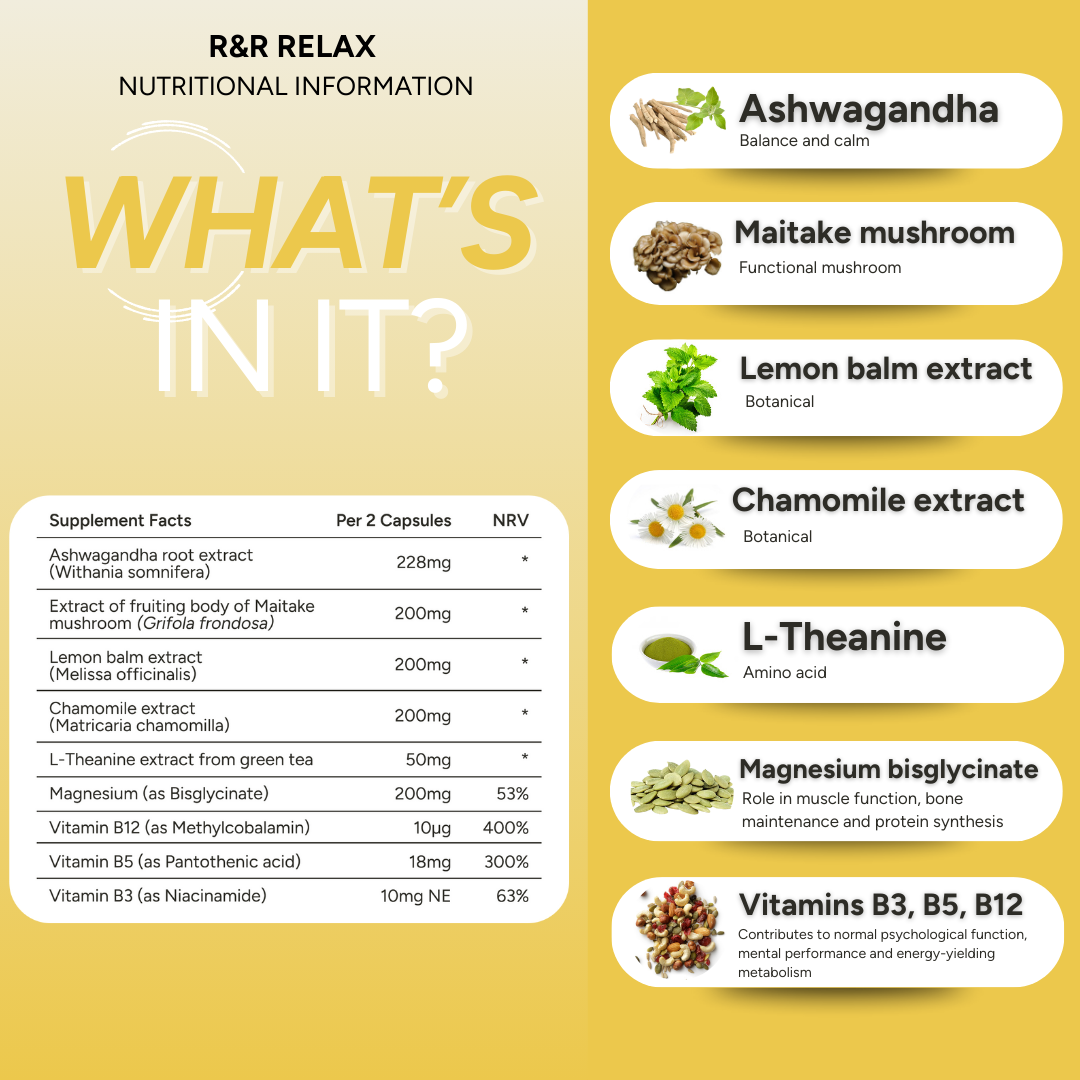 R&R RELAX
NUTRITIONAL INFORMATION

WHAT'S IN IT?

| Supplement Facts | Per 2 Capsules | NRV |
|---|---|---|
| Ashwagandha root extract (Withania somnifera) | 228mg | * |
| Extract of fruiting body of Maitake mushroom (Grifola frondosa) | 200mg | * |
| Lemon balm extract (Melissa officinalis) | 200mg | * |
| Chamomile extract (Matricaria chamomilla) | 200mg | * |
| L-Theanine extract from green tea | 50mg | * |
| Magnesium (as Bisglycinate) | 200mg | 53% |
| Vitamin B12 (as Methylcobalamin) | 10μg | 400% |
| Vitamin B5 (as Pantothenic acid) | 18mg | 300% |
| Vitamin B3 (as Niacinamide) | 10mg NE | 63% |

Ashwagandha
Balance and calm

Maitake mushroom
Functional mushroom

Lemon balm extract
Botanical

Chamomile extract
Botanical

L-Theanine
Amino acid

Magnesium bisglycinate
Role in muscle function, bone maintenance and protein synthesis

Vitamins B3, B5, B12
Contributes to normal psychological function, mental performance and energy-yielding metabolism